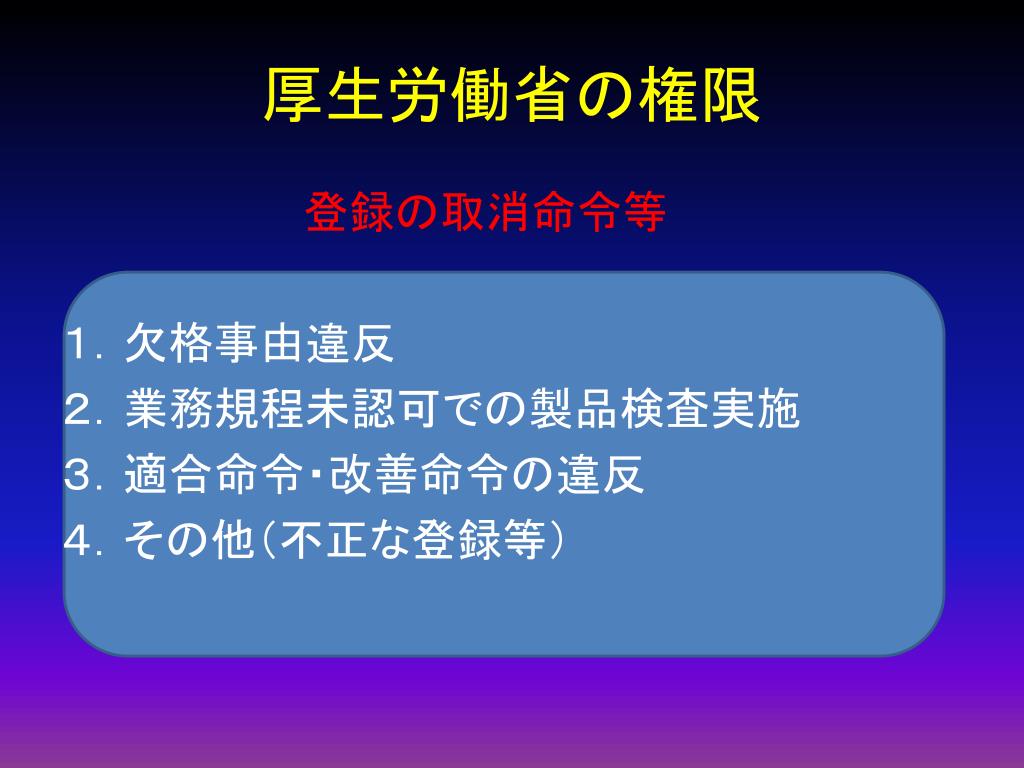 厚生労働省の権限

登録の取消命令等

1. 欠格事由違反
2. 業務規程未認可での製品検査実施
3. 適合命令・改善命令の違反
4. その他（不正な登録等）